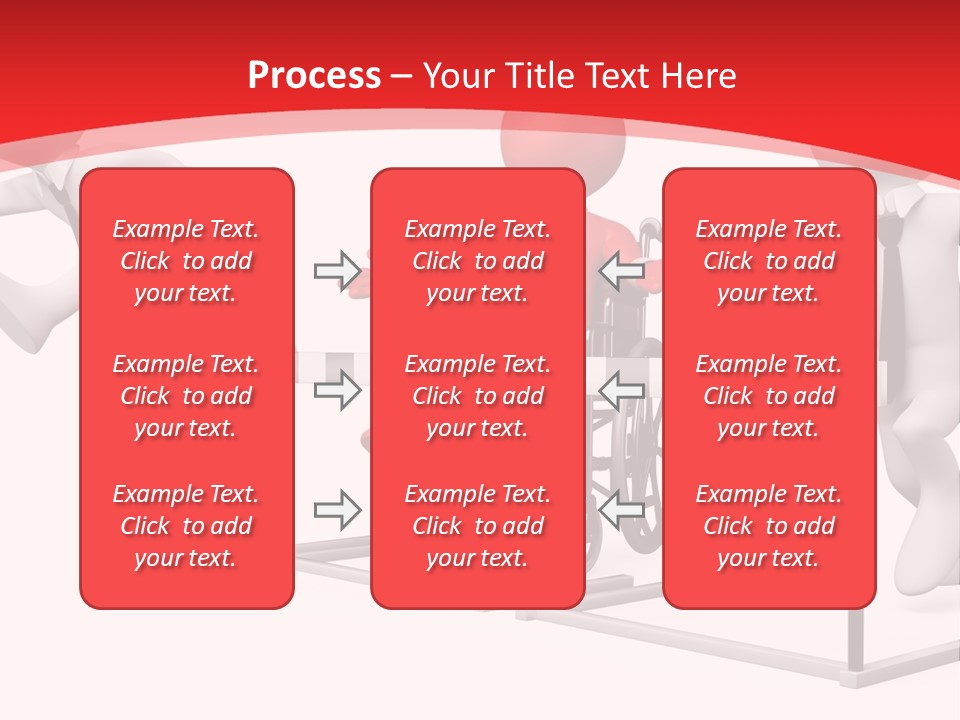 Process – Your Title Text Here

Example Text. Click to add your text.

Example Text. Click to add your text.

Example Text. Click to add your text.

Example Text. Click to add your text.

Example Text. Click to add your text.

Example Text. Click to add your text.

Example Text. Click to add your text.

Example Text. Click to add your text.

Example Text. Click to add your text.